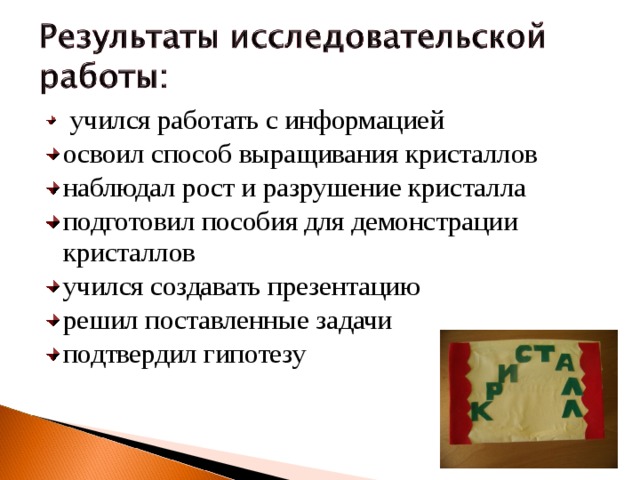 Результаты исследовательской работы:

учился работать с информацией
освоил способ выращивания кристаллов
наблюдал рост и разрушение кристалла
подготовил пособия для демонстрации кристаллов
учился создавать презентацию
решил поставленные задачи
подтвердил гипотезу

КРИСТАЛЛ